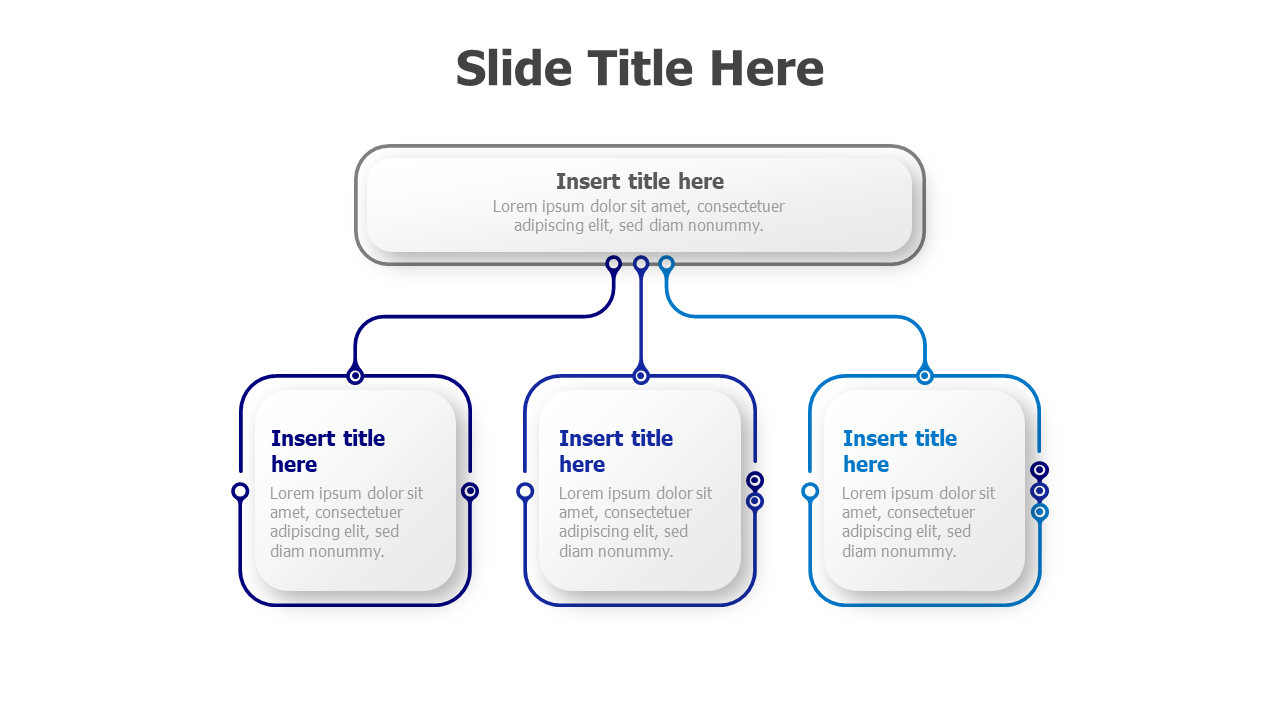 Slide Title Here

Insert title here
Lorem ipsum dolor sit amet, consectetuer adipiscing elit, sed diam nonummy.

Insert title here
Lorem ipsum dolor sit amet, consectetuer adipiscing elit, sed diam nonummy.

Insert title here
Lorem ipsum dolor sit amet, consectetuer adipiscing elit, sed diam nonummy.

Insert title here
Lorem ipsum dolor sit amet, consectetuer adipiscing elit, sed diam nonummy.